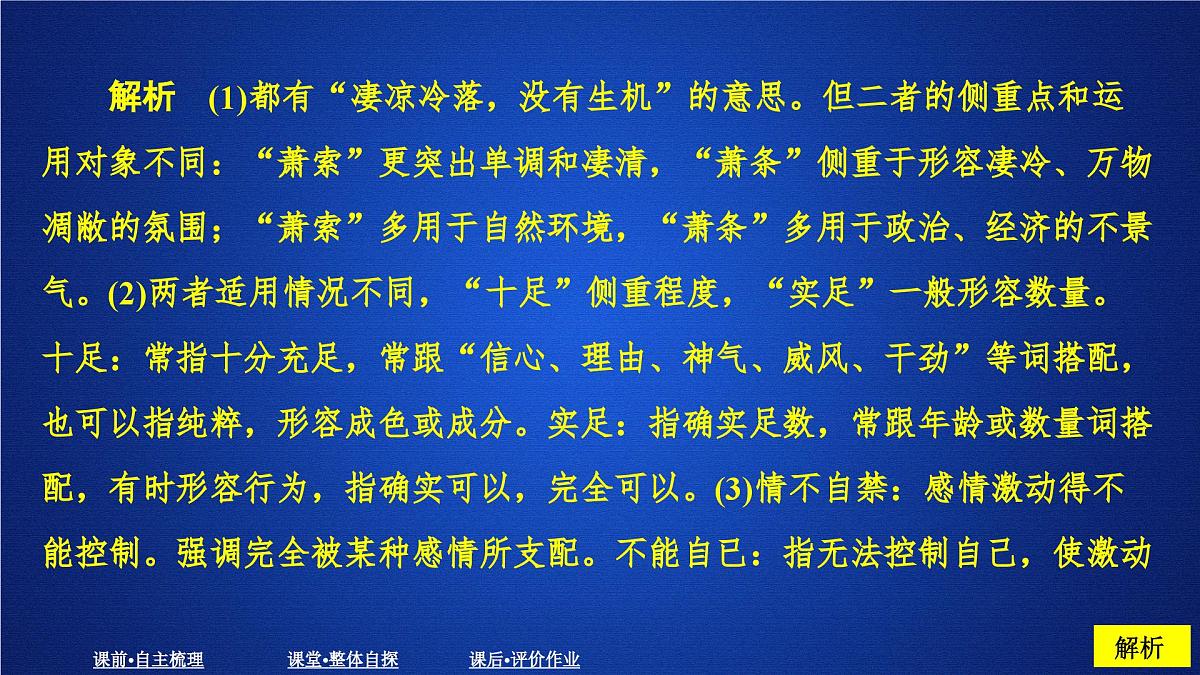 解析　(1)都有“凄凉冷落，没有生机”的意思。但二者的侧重点和运用对象不同：“萧索”更突出单调和凄清，“萧条”侧重于形容凄冷、万物凋敝的氛围；“萧索”多用于自然环境，“萧条”多用于政治、经济的不景气。(2)两者适用情况不同，“十足”侧重程度，“实足”一般形容数量。十足：常指十分充足，常跟“信心、理由、神气、威风、干劲”等词搭配，也可以指纯粹，形容成色或成分。实足：指确实足数，常跟年龄或数量词搭配，有时形容行为，指确实可以，完全可以。(3)情不自禁：感情激动得不能控制。强调完全被某种感情所支配。不能自已：指无法控制自己，使激动

课前•自主梳理　课堂•整体自探　课后•评价作业

解析